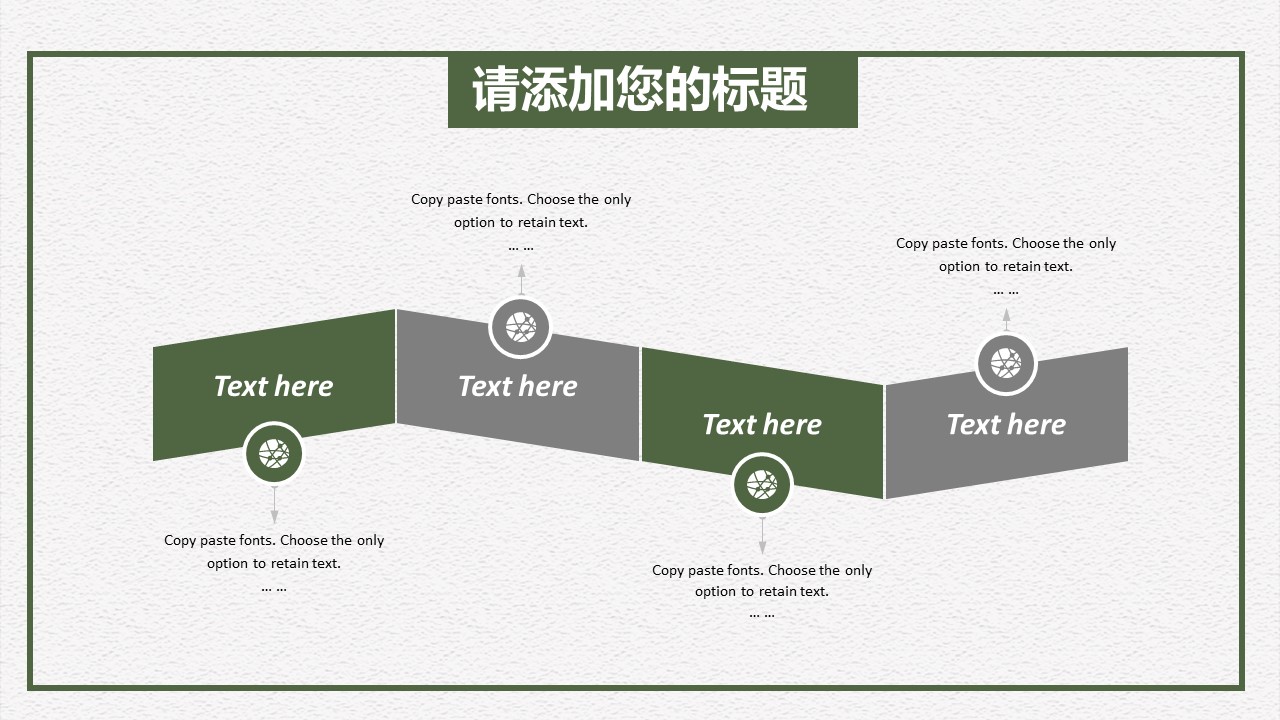 请添加您的标题

Copy paste fonts. Choose the only option to retain text.
… …

Copy paste fonts. Choose the only option to retain text.
… …

Text here

Text here

Text here

Text here

Copy paste fonts. Choose the only option to retain text.
… …

Copy paste fonts. Choose the only option to retain text.
… …